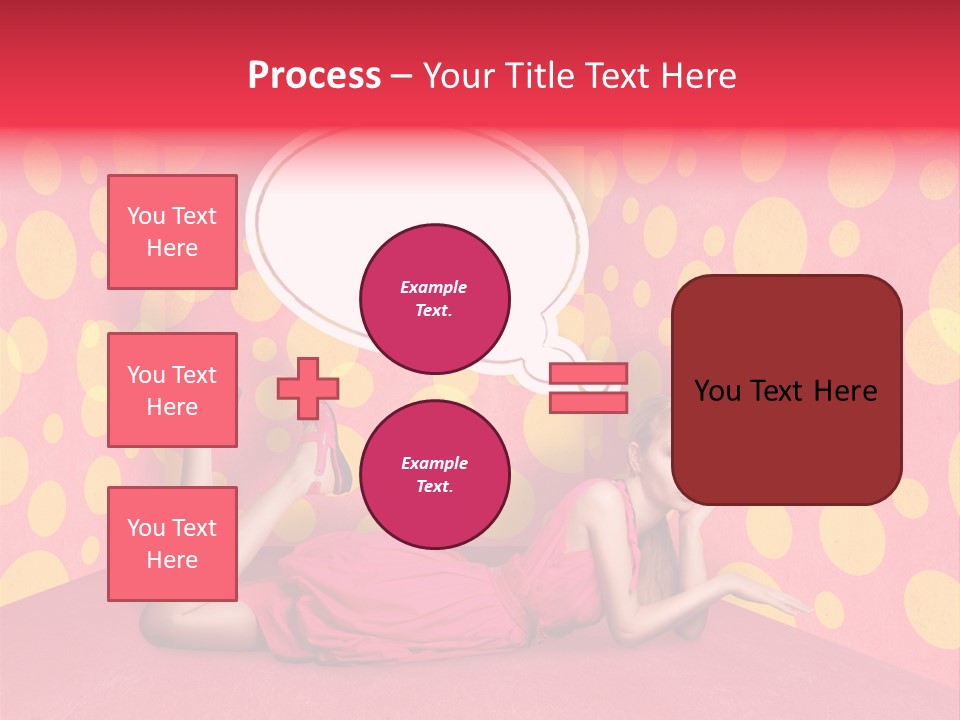 Process – Your Title Text Here

You Text Here

You Text Here

You Text Here

Example Text.

Example Text.

You Text Here